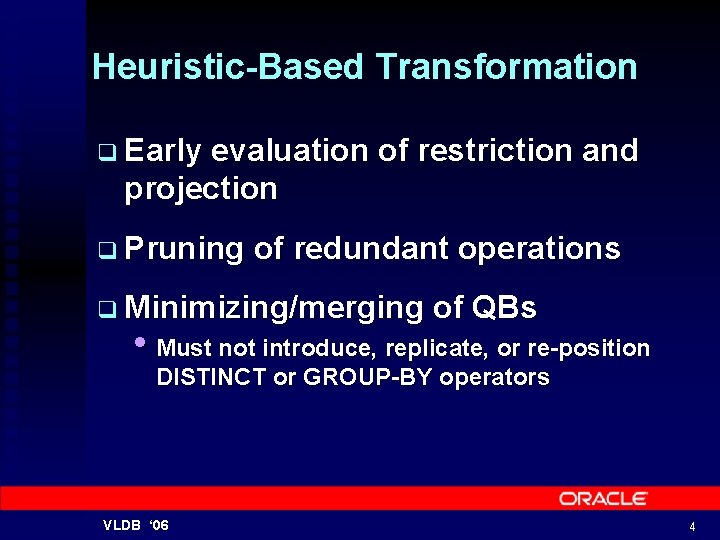 Heuristic-Based Transformation

❑ Early evaluation of restriction and projection

❑ Pruning of redundant operations

❑ Minimizing/merging of QBs

• Must not introduce, replicate, or re-position DISTINCT or GROUP-BY operators

ORACLE

VLDB '06

4